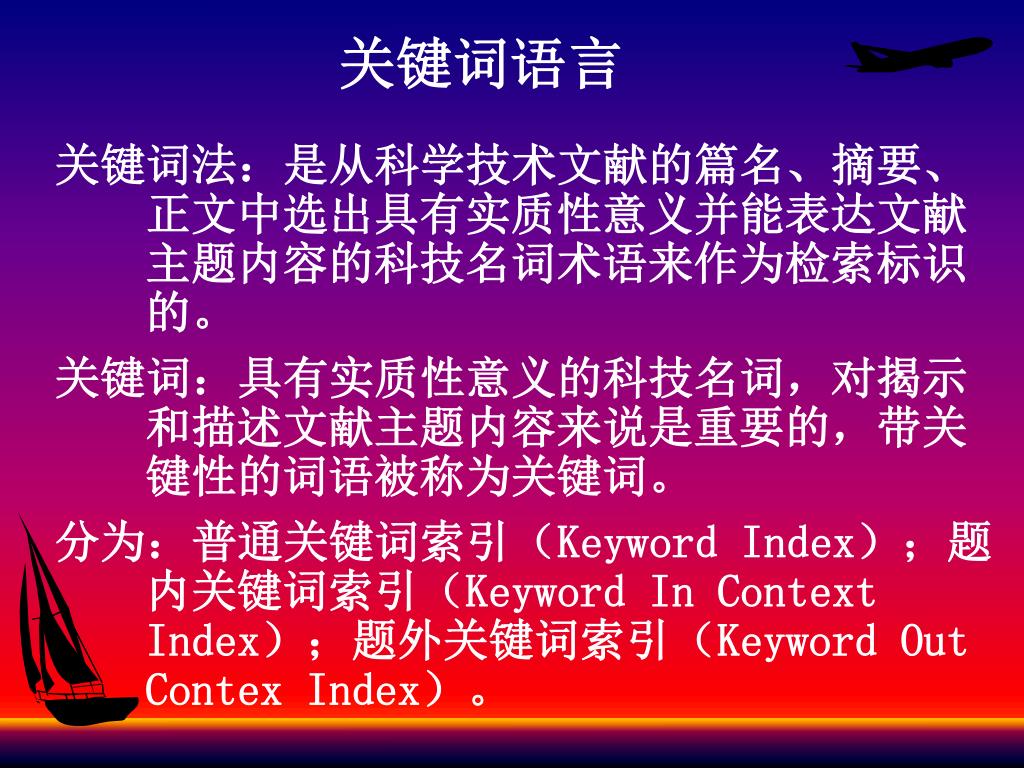 关键词语言

关键词法：是从科学技术文献的篇名、摘要、正文中选出具有实质性意义并能表达文献主题内容的科技名词术语来作为检索标识的。

关键词：具有实质性意义的科技名词，对揭示和描述文献主题内容来说是重要的，带关键性的词语被称为关键词。

分为：普通关键词索引（Keyword Index）；题内关键词索引（Keyword In Context Index）；题外关键词索引（Keyword Out Contex Index）。